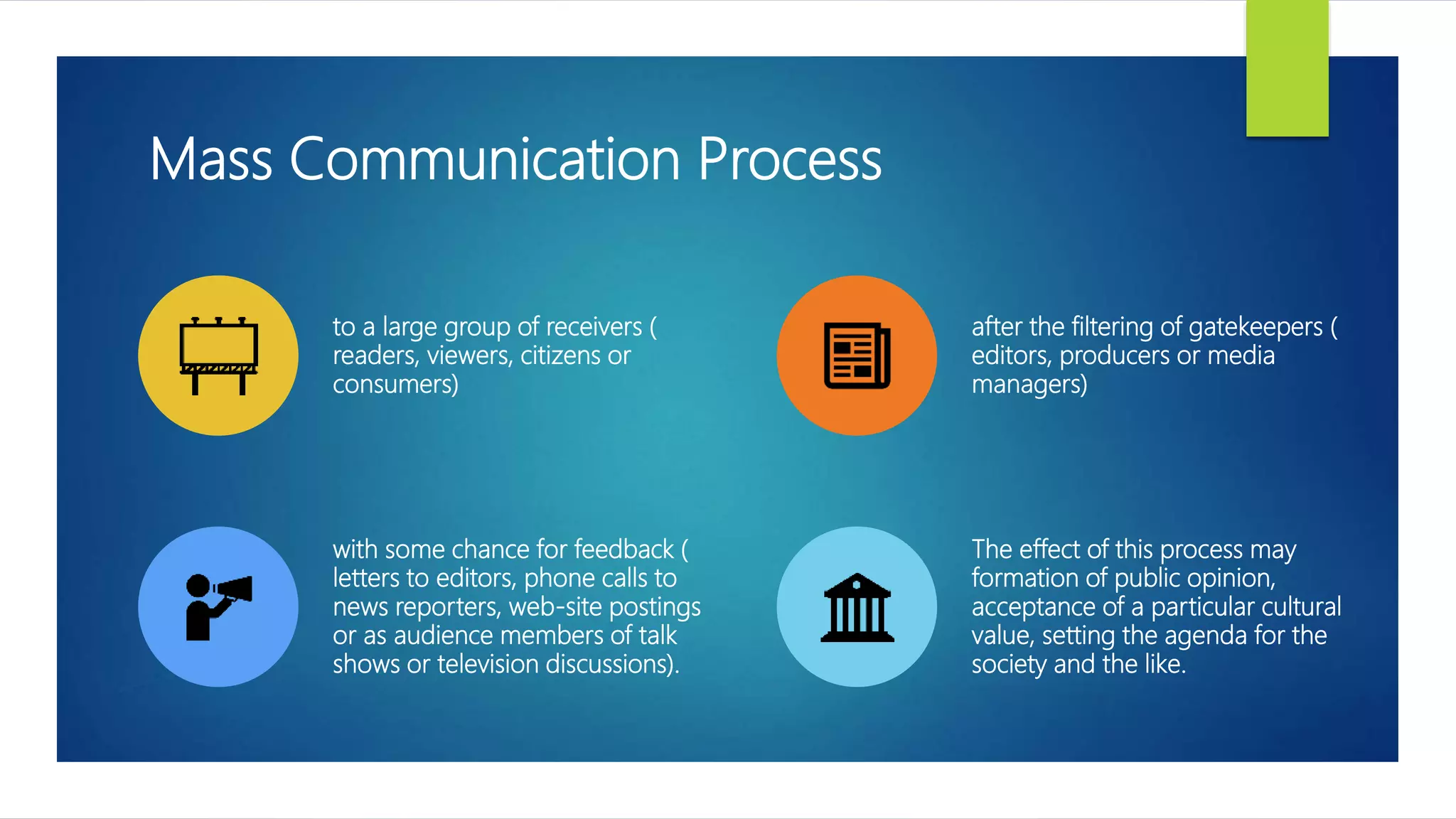 Mass Communication Process

to a large group of receivers ( readers, viewers, citizens or consumers)

after the filtering of gatekeepers ( editors, producers or media managers)

with some chance for feedback ( letters to editors, phone calls to news reporters, web-site postings or as audience members of talk shows or television discussions).

The effect of this process may formation of public opinion, acceptance of a particular cultural value, setting the agenda for the society and the like.